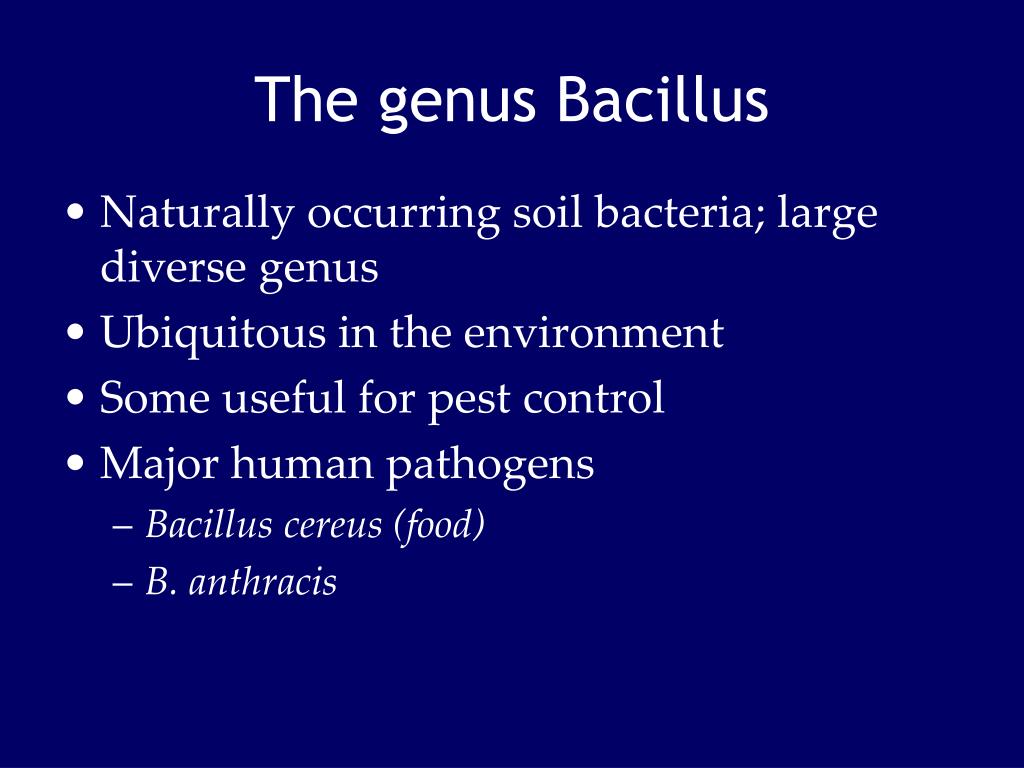 The genus Bacillus

• Naturally occurring soil bacteria; large diverse genus
• Ubiquitous in the environment
• Some useful for pest control
• Major human pathogens
– Bacillus cereus (food)
– B. anthracis